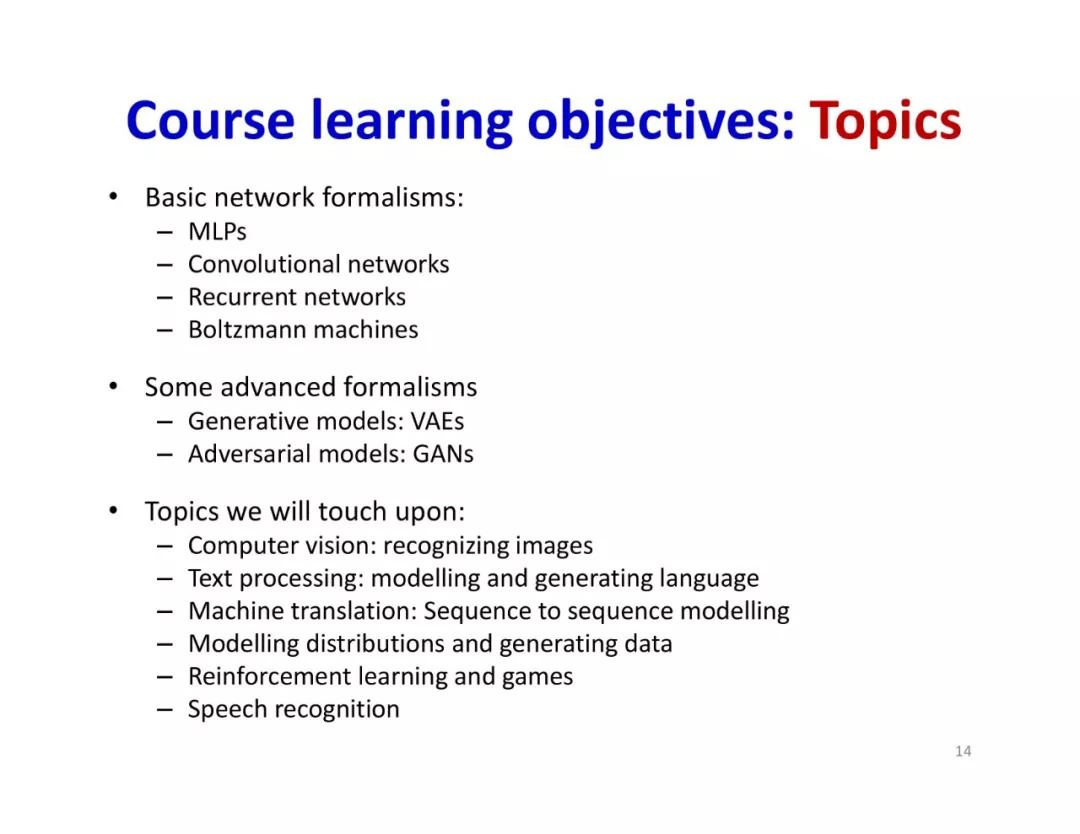 Course learning objectives: Topics

• Basic network formalisms:
– MLPs
– Convolutional networks
– Recurrent networks
– Boltzmann machines

• Some advanced formalisms
– Generative models: VAEs
– Adversarial models: GANs

• Topics we will touch upon:
– Computer vision: recognizing images
– Text processing: modelling and generating language
– Machine translation: Sequence to sequence modelling
– Modelling distributions and generating data
– Reinforcement learning and games
– Speech recognition

14